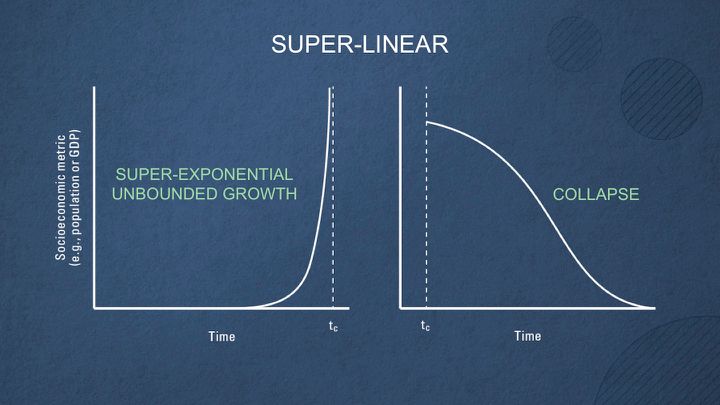 SUPER-LINEAR

Socioeconomic metric (e.g., population or GDP)

SUPER-EXPONENTIAL UNBOUNDED GROWTH

Time

$t_c$

COLLAPSE

$t_c$

Time